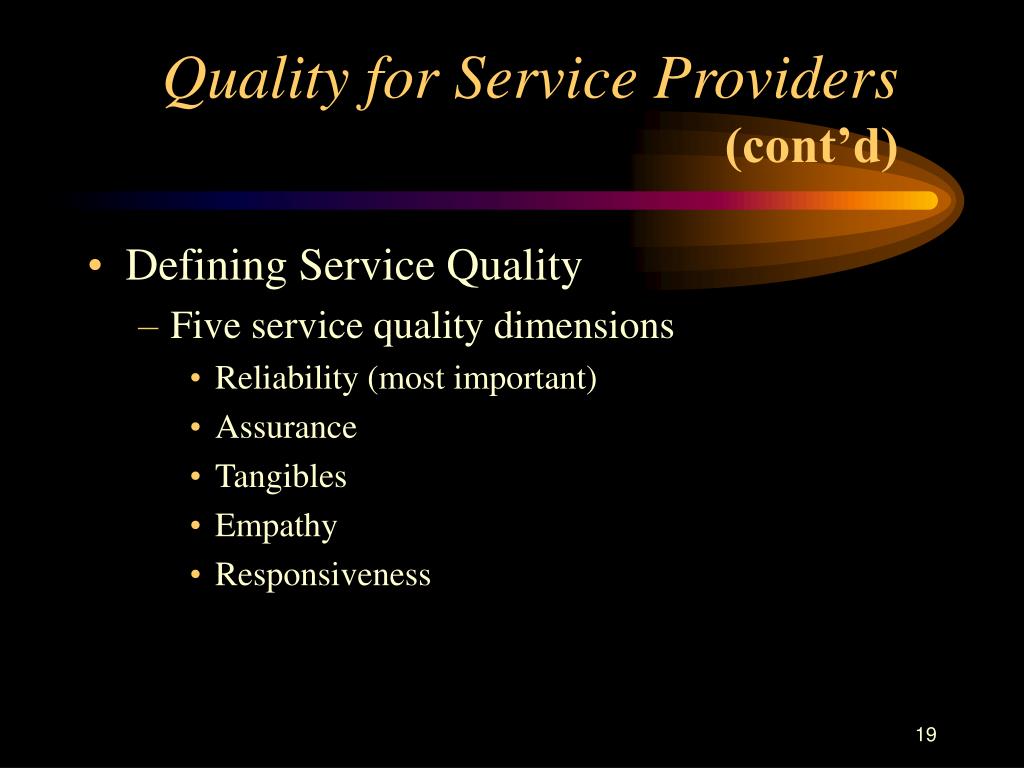 Quality for Service Providers
(cont’d)

• Defining Service Quality
– Five service quality dimensions
• Reliability (most important)
• Assurance
• Tangibles
• Empathy
• Responsiveness

19